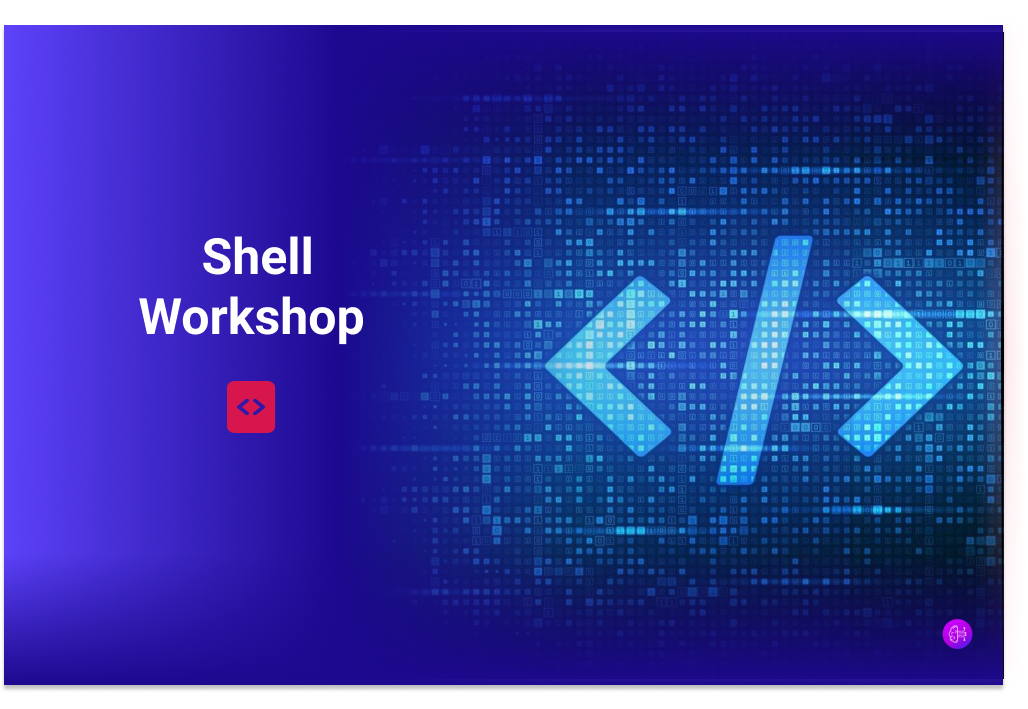 Shell Workshop